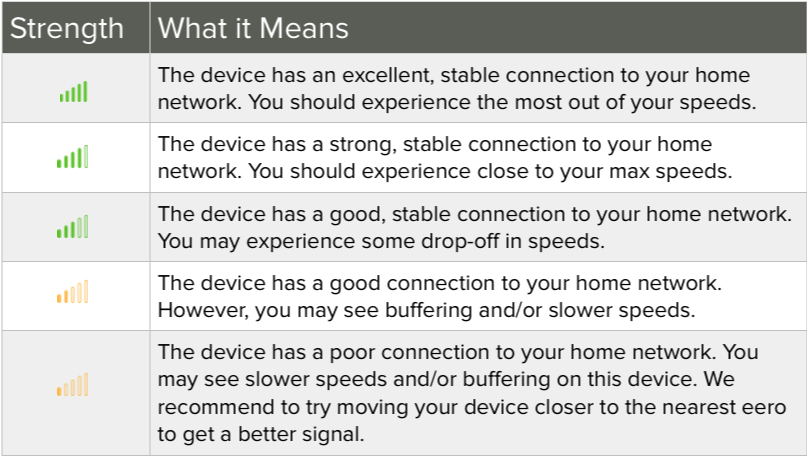 | Strength | What it Means |
|---|---|
| | The device has an excellent, stable connection to your home network. You should experience the most out of your speeds. |
| | The device has a strong, stable connection to your home network. You should experience close to your max speeds. |
| | The device has a good, stable connection to your home network. You may experience some drop-off in speeds. |
| | The device has a good connection to your home network. However, you may see buffering and/or slower speeds. |
| | The device has a poor connection to your home network. You may see slower speeds and/or buffering on this device. We recommend to try moving your device closer to the nearest eero to get a better signal. |